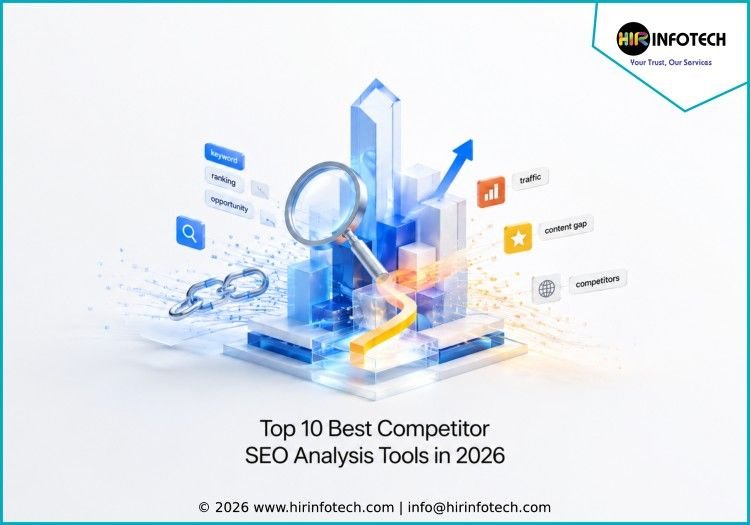 HIR INFOTECH
Your Trust, Our Services

keyword
ranking
opportunity

traffic
content gap
competitors

Top 10 Best Competitor SEO Analysis Tools in 2026

© 2026 www.hirinfotech.com | info@hirinfotech.com